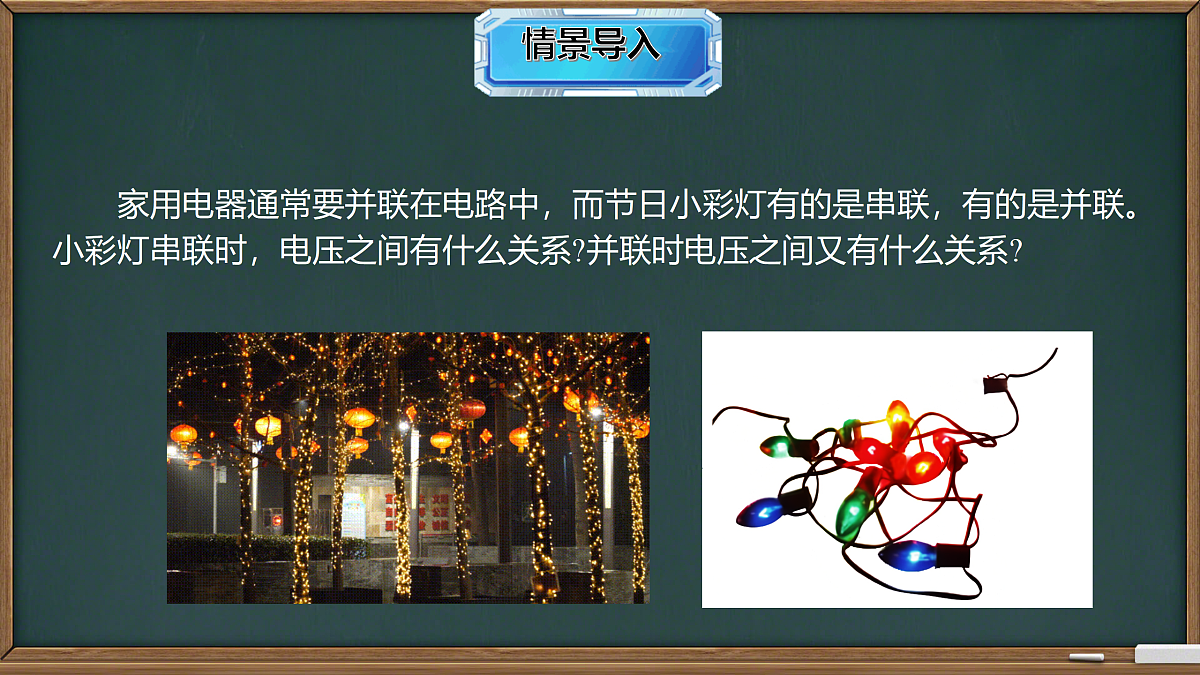 情景导入

家用电器通常要并联在电路中，而节日小彩灯有的是串联，有的是并联。小彩灯串联时，电压之间有什么关系?并联时电压之间又有什么关系?